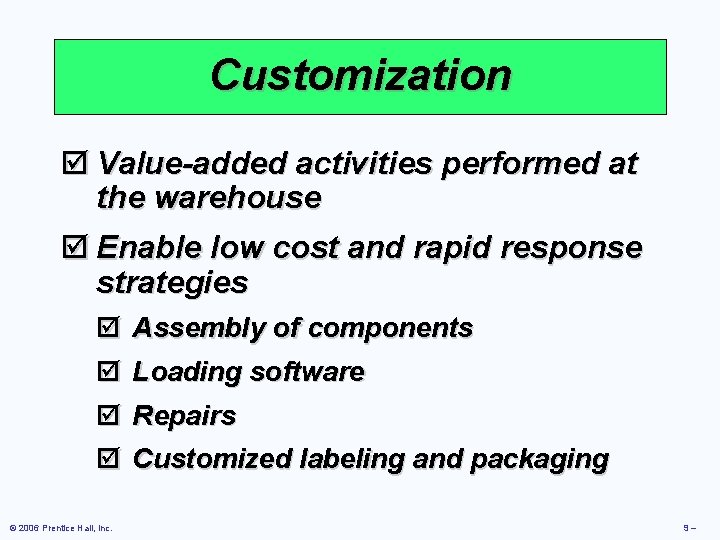 Customization

☑ Value-added activities performed at the warehouse

☑ Enable low cost and rapid response strategies

☑ Assembly of components

☑ Loading software

☑ Repairs

☑ Customized labeling and packaging

© 2006 Prentice Hall, Inc.

9 –